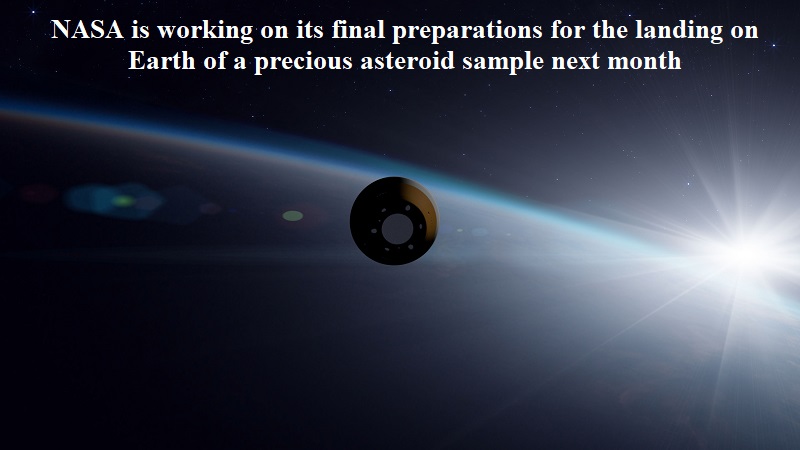 NASA is working on its final preparations for the landing on Earth of a precious asteroid sample next month